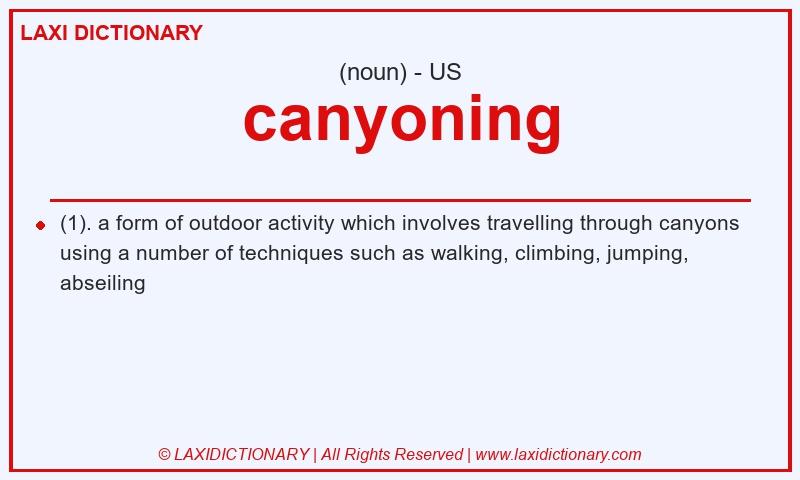 LAXI DICTIONARY

(noun) - US

canyoning

(1). a form of outdoor activity which involves travelling through canyons using a number of techniques such as walking, climbing, jumping, abseiling

© LAXIDICTIONARY | All Rights Reserved | www.laxidictionary.com